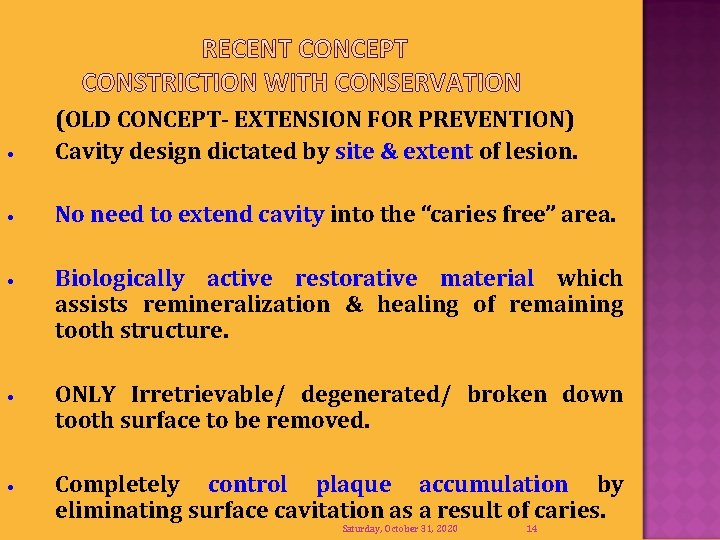 RECENT CONCEPT
CONSTRICTION WITH CONSERVATION

(OLD CONCEPT- EXTENSION FOR PREVENTION)

• Cavity design dictated by site & extent of lesion.

• No need to extend cavity into the “caries free” area.

• Biologically active restorative material which assists remineralization & healing of remaining tooth structure.

• ONLY Irretrievable/ degenerated/ broken down tooth surface to be removed.

• Completely control plaque accumulation by eliminating surface cavitation as a result of caries.

Saturday, October 31, 2020 14